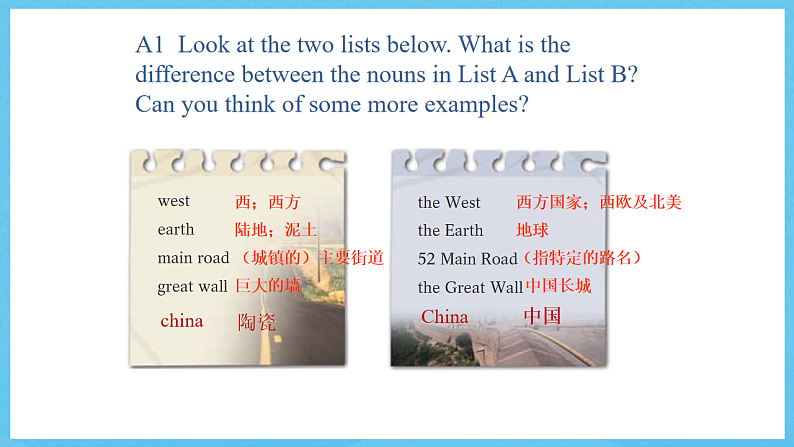 A1 Look at the two lists below. What is the difference between the nouns in List A and List B? Can you think of some more examples?

west 西；西方
earth 陆地；泥土
main road （城镇的）主要街道
great wall 巨大的墙
china 陶瓷

the West 西方国家；西欧及北美
the Earth 地球
52 Main Road（指特定的路名）
the Great Wall 中国长城
China 中国